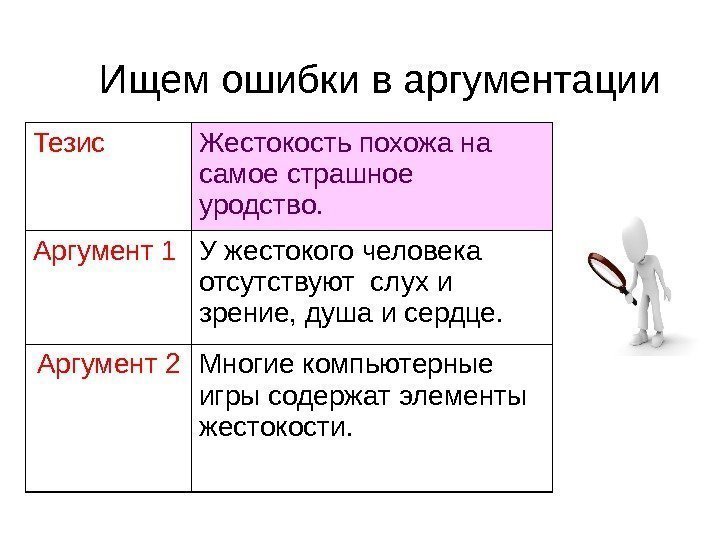 Ищем ошибки в аргументации

| Тезис | Жестокость похожа на самое страшное уродство. |
|---|---|
| Аргумент 1 | У жестокого человека отсутствуют слух и зрение, душа и сердце. |
| Аргумент 2 | Многие компьютерные игры содержат элементы жестокости. |